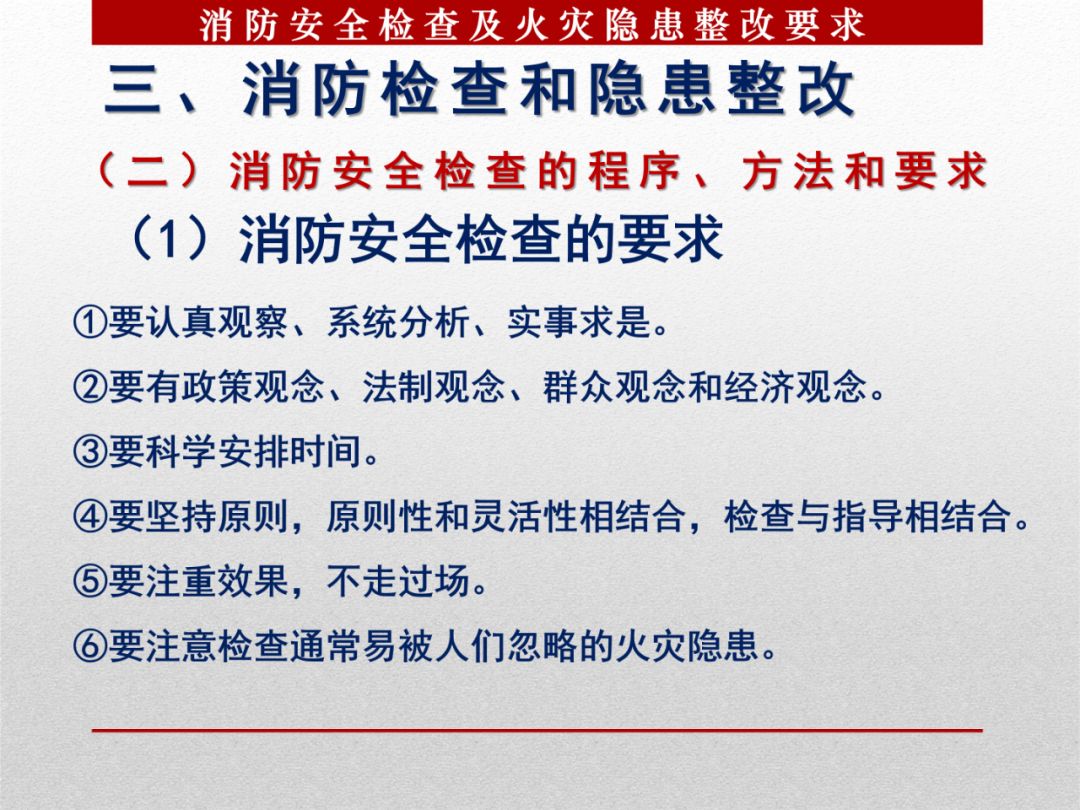 消防安全检查及火灾隐患整改要求

三、消防检查和隐患整改

（二）消防安全检查的程序、方法和要求

（1）消防安全检查的要求

①要认真观察、系统分析、实事求是。

②要有政策观念、法制观念、群众观念和经济观念。

③要科学安排时间。

④要坚持原则，原则性和灵活性相结合，检查与指导相结合。

⑤要注重效果，不走过场。

⑥要注意检查通常易被人们忽略的火灾隐患。